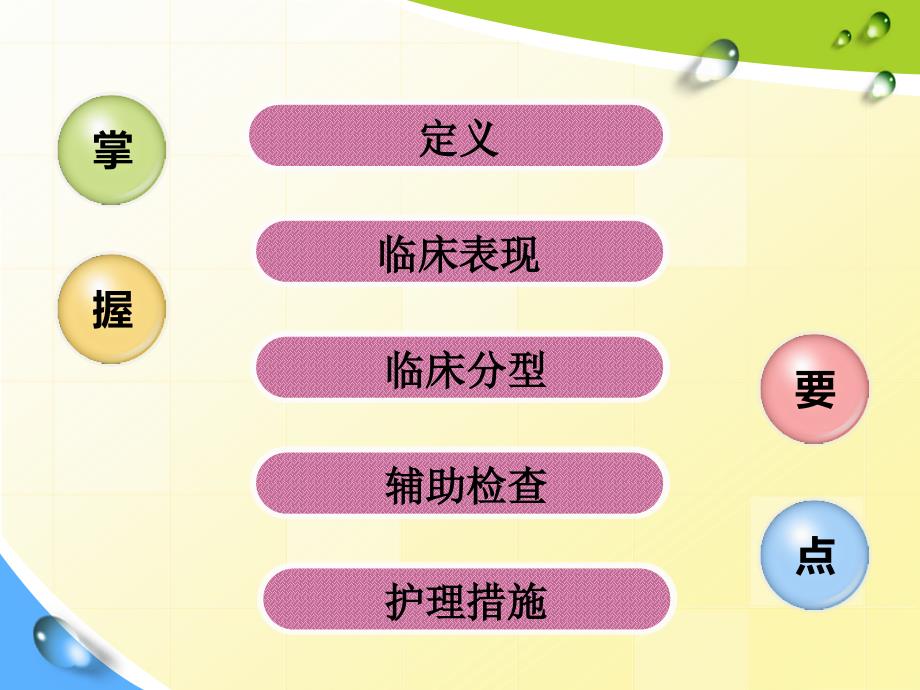 掌

握

定义

临床表现

临床分型

辅助检查

护理措施

要

点